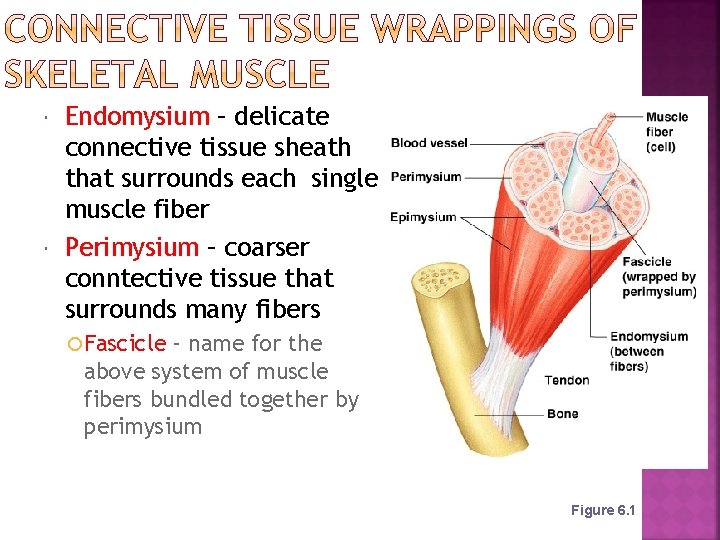 CONNECTIVE TISSUE WRAPPINGS OF SKELETAL MUSCLE

Endomysium – delicate connective tissue sheath that surrounds each single muscle fiber

Perimysium – coarser conntective tissue that surrounds many fibers

Fascicle – name for the above system of muscle fibers bundled together by perimysium

Blood vessel
Perimysium
Epimysium
Muscle fiber (cell)
Fascicle (wrapped by perimysium)
Endomysium (between fibers)
Tendon
Bone

Figure 6.1